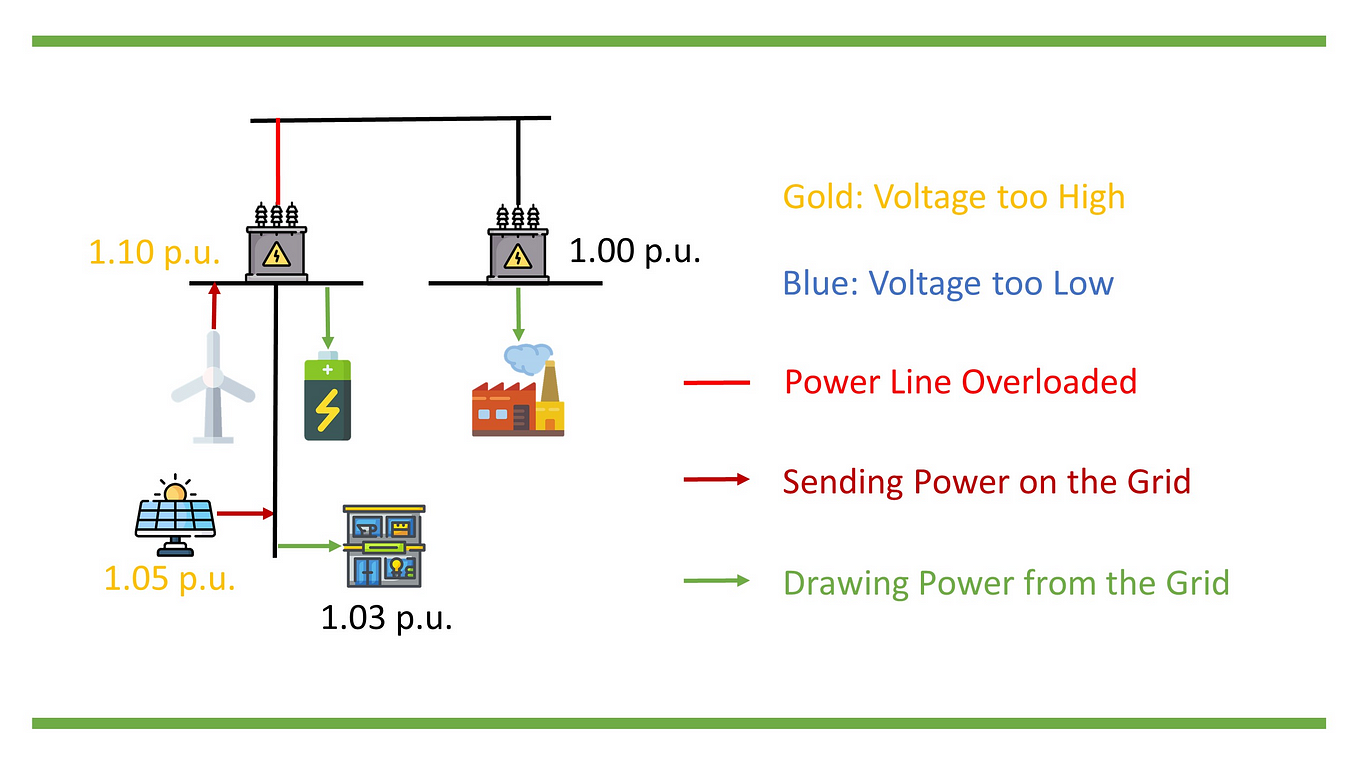 1.10 p.u.

1.00 p.u.

1.05 p.u.

1.03 p.u.

Gold: Voltage too High

Blue: Voltage too Low

Power Line Overloaded

Sending Power on the Grid

Drawing Power from the Grid